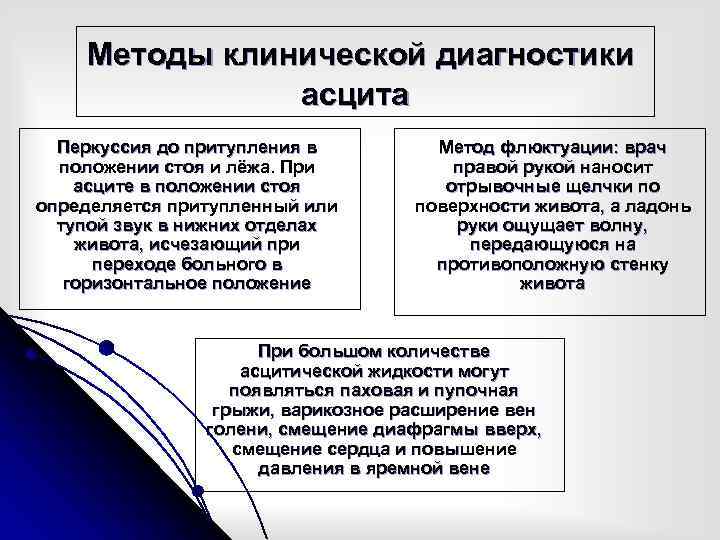 Методы клинической диагностики асцита

Перкуссия до притупления в положении стоя и лёжа. При асците в положении стоя определяется притупленный или тупой звук в нижних отделах живота, исчезающий при переходе больного в горизонтальное положение

Метод флюктуации: врач правой рукой наносит отрывочные щелчки по поверхности живота, а ладонь руки ощущает волну, передающуюся на противоположную стенку живота

При большом количестве асцитической жидкости могут появляться паховая и пупочная грыжи, варикозное расширение вен голени, смещение диафрагмы вверх, смещение сердца и повышение давления в яремной вене